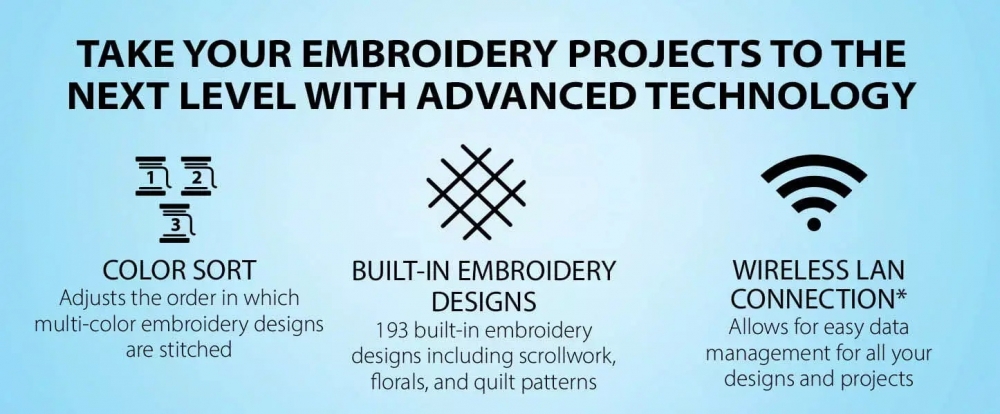 TAKE YOUR EMBROIDERY PROJECTS TO THE NEXT LEVEL WITH ADVANCED TECHNOLOGY

1 2 3

COLOR SORT
Adjusts the order in which multi-color embroidery designs are stitched

BUILT-IN EMBROIDERY DESIGNS
193 built-in embroidery designs including scrollwork, florals, and quilt patterns

WIRELESS LAN CONNECTION*
Allows for easy data management for all your designs and projects